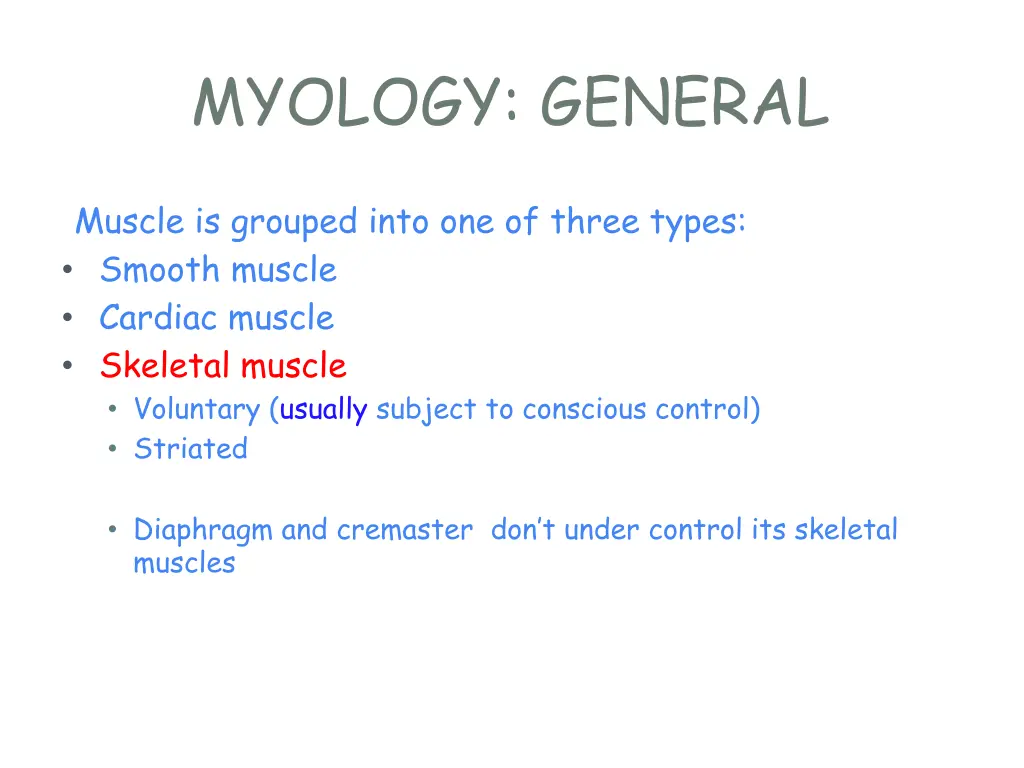 MYOLOGY: GENERAL

Muscle is grouped into one of three types:
• Smooth muscle
• Cardiac muscle
• Skeletal muscle
  • Voluntary (usually subject to conscious control)
  • Striated

  • Diaphragm and cremaster don't under control its skeletal muscles